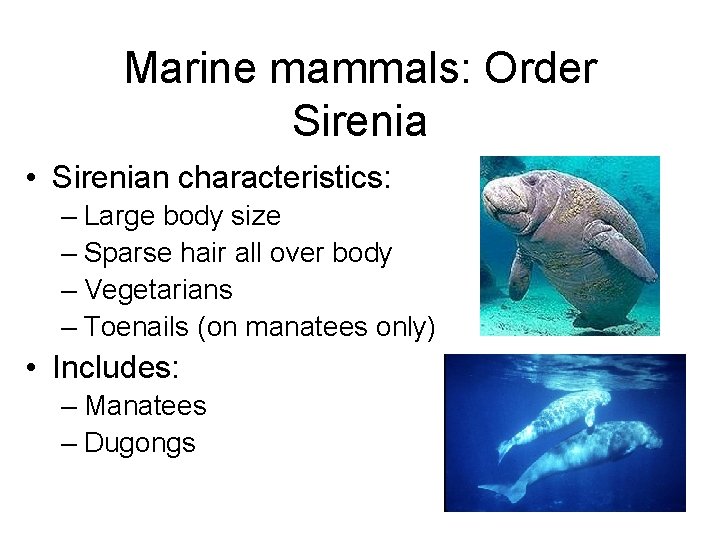 Marine mammals: Order Sirenia

• Sirenian characteristics:
– Large body size
– Sparse hair all over body
– Vegetarians
– Toenails (on manatees only)

• Includes:
– Manatees
– Dugongs